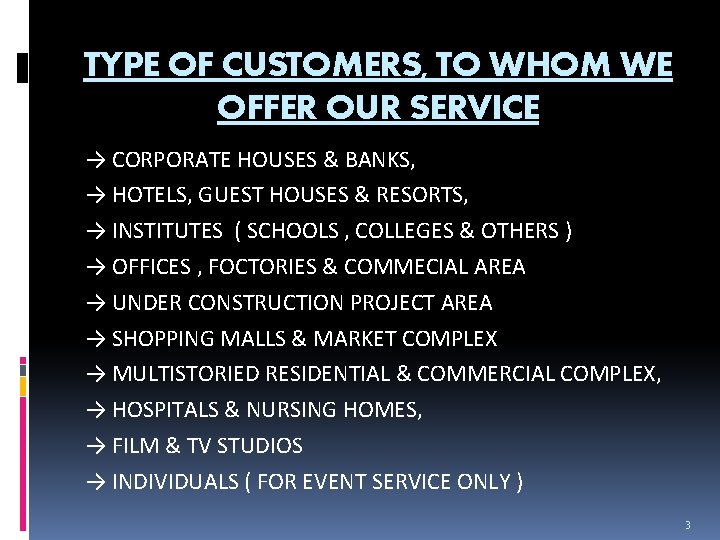 TYPE OF CUSTOMERS, TO WHOM WE OFFER OUR SERVICE

→ CORPORATE HOUSES & BANKS,
→ HOTELS, GUEST HOUSES & RESORTS,
→ INSTITUTES ( SCHOOLS , COLLEGES & OTHERS )
→ OFFICES , FOCTORIES & COMMECIAL AREA
→ UNDER CONSTRUCTION PROJECT AREA
→ SHOPPING MALLS & MARKET COMPLEX
→ MULTISTORIED RESIDENTIAL & COMMERCIAL COMPLEX,
→ HOSPITALS & NURSING HOMES,
→ FILM & TV STUDIOS
→ INDIVIDUALS ( FOR EVENT SERVICE ONLY )

3